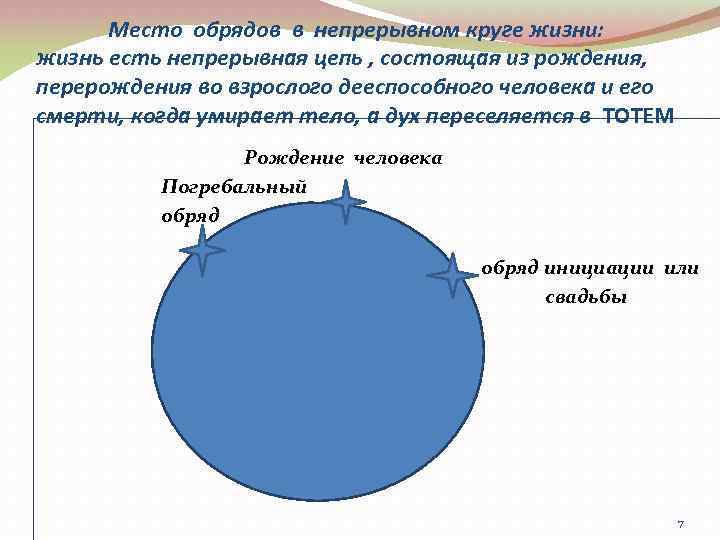 Место обрядов в непрерывном круге жизни:
жизнь есть непрерывная цепь , состоящая из рождения, перерождения во взрослого дееспособного человека и его смерти, когда умирает тело, а дух переселяется в ТОТЕМ

Рождение человека

Погребальный обряд

обряд инициации или свадьбы

7